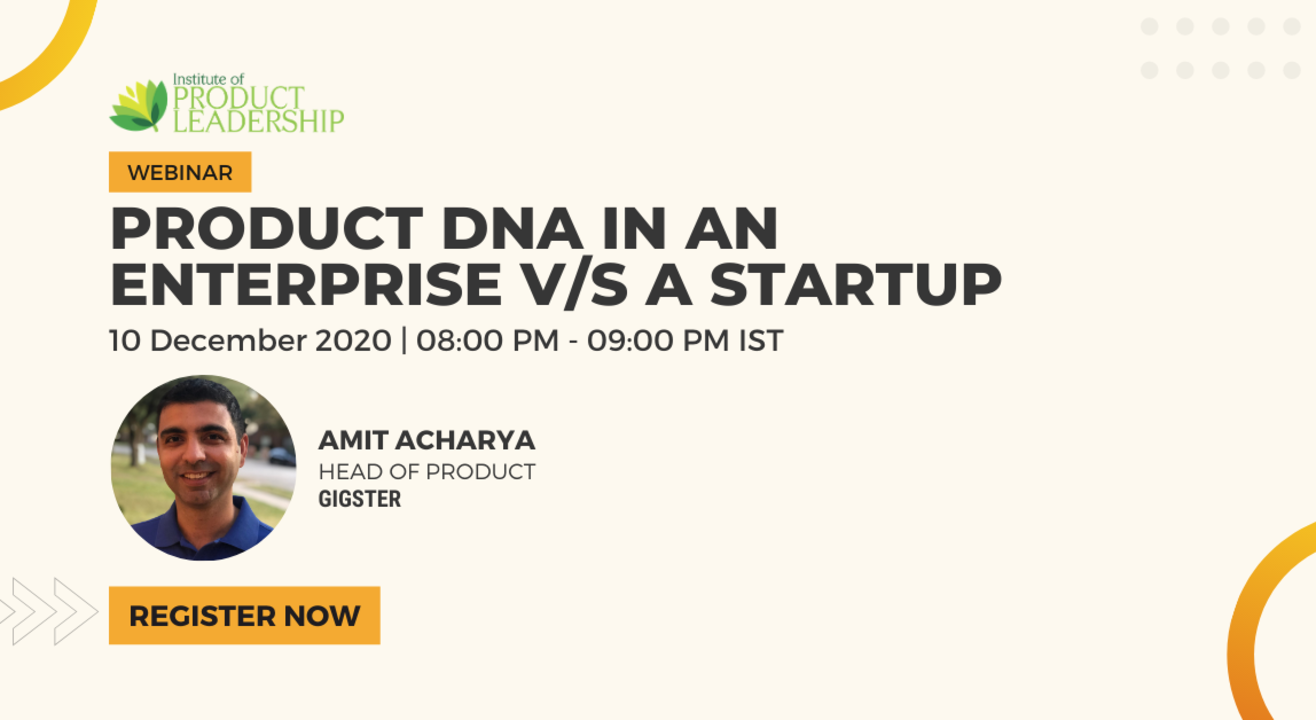 Institute of
PRODUCT
LEADERSHIP

WEBINAR

PRODUCT DNA IN AN ENTERPRISE V/S A STARTUP

10 December 2020 | 08:00 PM - 09:00 PM IST

AMIT ACHARYA
HEAD OF PRODUCT
GIGSTER

REGISTER NOW